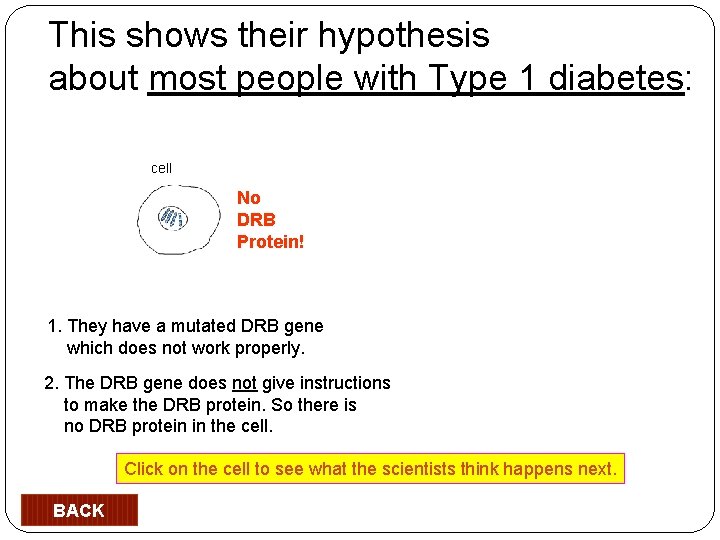 This shows their hypothesis about most people with Type 1 diabetes:

cell

No DRB Protein!

1. They have a mutated DRB gene which does not work properly.

2. The DRB gene does not give instructions to make the DRB protein. So there is no DRB protein in the cell.

Click on the cell to see what the scientists think happens next.

BACK